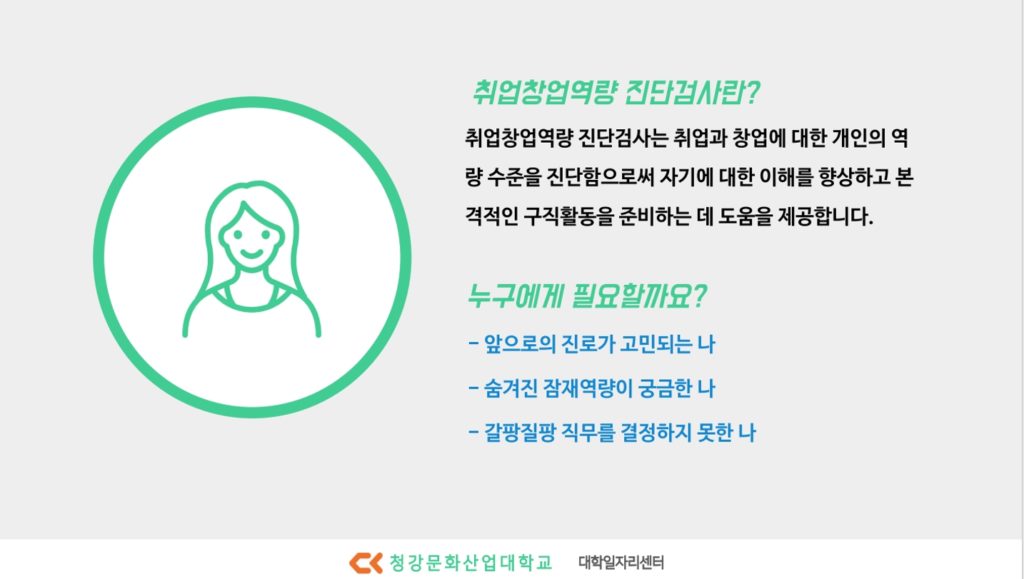 취업창업역량 진단검사란?

취업창업역량 진단검사는 취업과 창업에 대한 개인의 역량 수준을 진단함으로써 자기에 대한 이해를 향상하고 본격적인 구직활동을 준비하는 데 도움을 제공합니다.

누구에게 필요할까요?

- 앞으로의 진로가 고민되는 나

- 숨겨진 잠재역량이 궁금한 나

- 갈팡질팡 직무를 결정하지 못한 나

CK 청강문화산업대학교 대학일자리센터